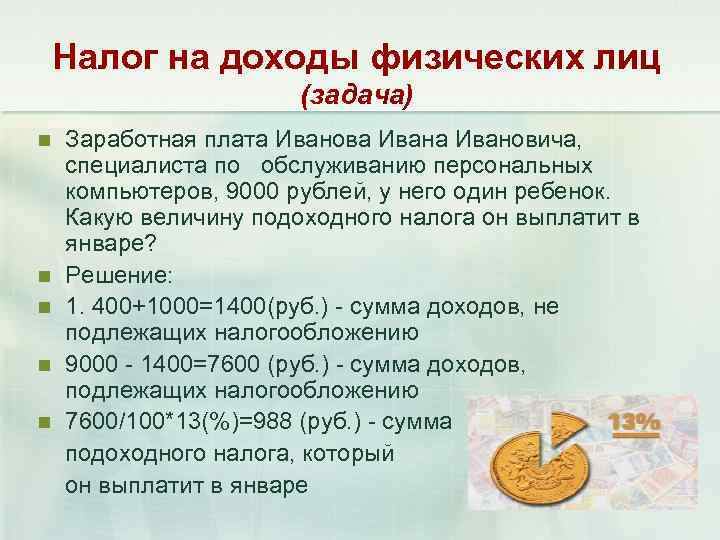 Налог на доходы физических лиц
(задача)

Заработная плата Иванова Ивана Ивановича, специалиста по обслуживанию персональных компьютеров, 9000 рублей, у него один ребенок. Какую величину подоходного налога он выплатит в январе?

Решение:

1. 400+1000=1400(руб.) - сумма доходов, не подлежащих налогообложению

9000 - 1400=7600 (руб.) - сумма доходов, подлежащих налогообложению

7600/100*13(%)=988 (руб.) - сумма подоходного налога, который он выплатит в январе

13%